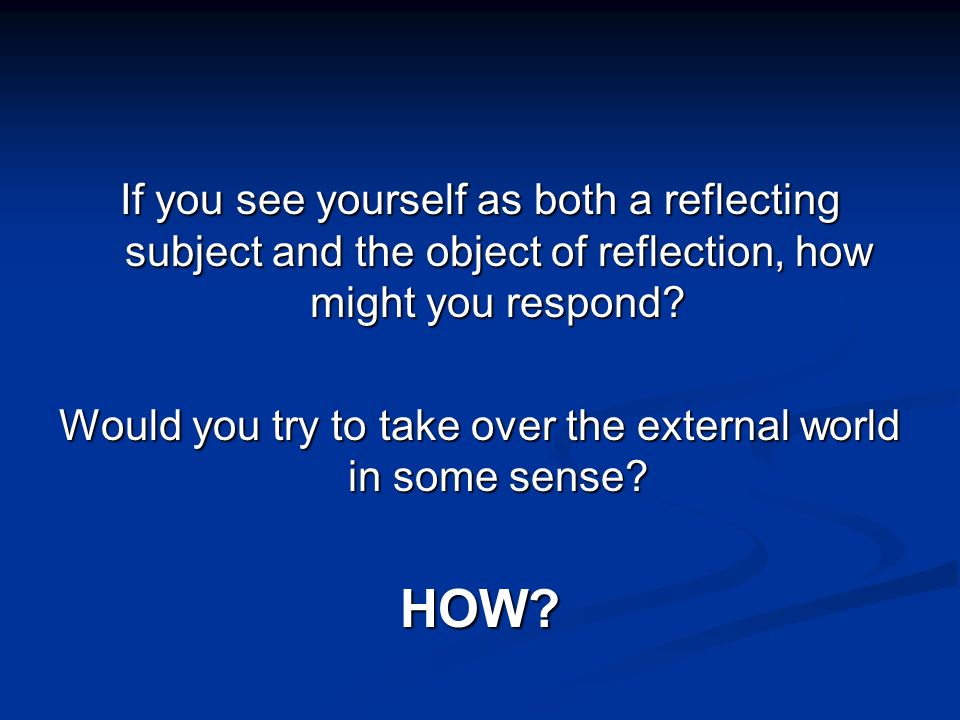 If you see yourself as both a reflecting subject and the object of reflection, how might you respond?

Would you try to take over the external world in some sense?

HOW?